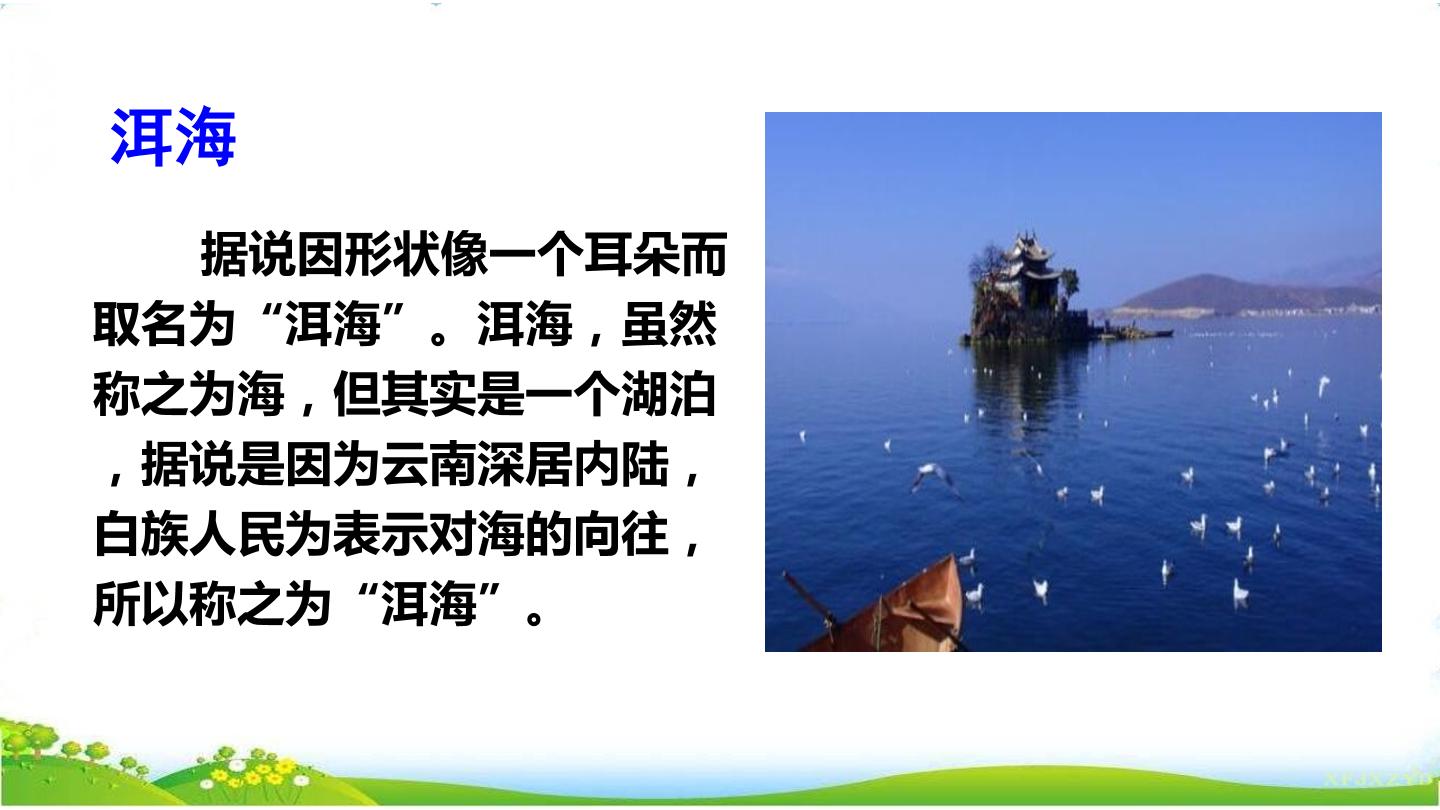 洱海

据说因形状像一个耳朵而取名为“洱海”。洱海，虽然称之为海，但其实是一个湖泊，据说是因为云南深居内陆，白族人民为表示对海的向往，所以称之为“洱海”。